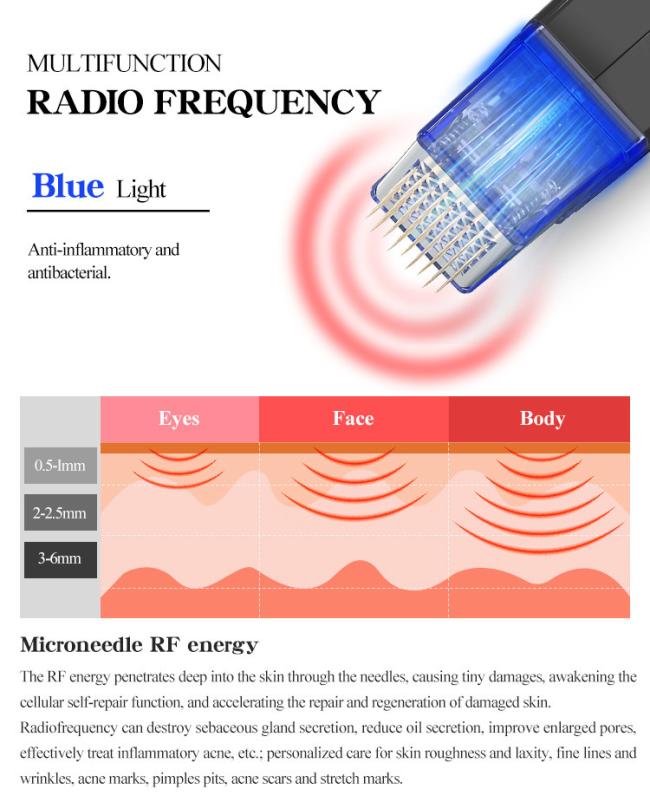 MULTIFUNCTION
RADIO FREQUENCY

Blue Light

Anti-inflammatory and antibacterial.

Eyes
Face
Body
0.5-1mm
2-2.5mm
3-6mm

Microneedle RF energy

The RF energy penetrates deep into the skin through the needles, causing tiny damages, awakening the cellular self-repair function, and accelerating the repair and regeneration of damaged skin. Radiofrequency can destroy sebaceous gland secretion, reduce oil secretion, improve enlarged pores, effectively treat inflammatory acne, etc.; personalized care for skin roughness and laxity, fine lines and wrinkles, acne marks, pimples pits, acne scars and stretch marks.